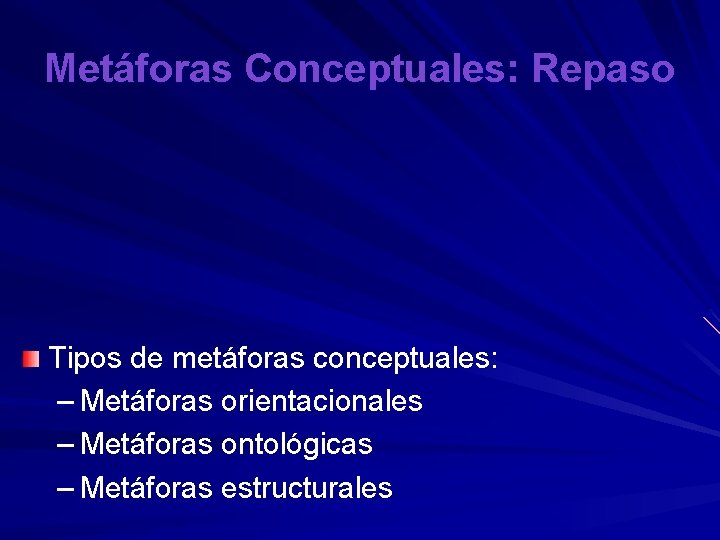 Metáforas Conceptuales: Repaso

Tipos de metáforas conceptuales:
– Metáforas orientacionales
– Metáforas ontológicas
– Metáforas estructurales